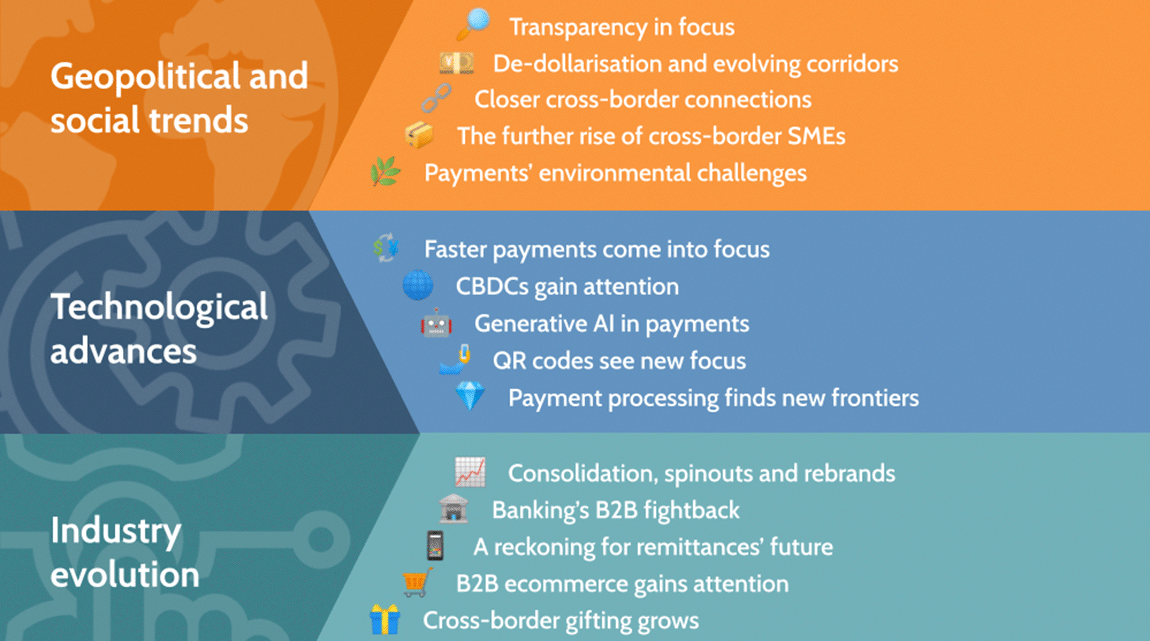 Geopolitical and social trends

Transparency in focus
De-dollarisation and evolving corridors
Closer cross-border connections
The further rise of cross-border SMEs
Payments' environmental challenges

Technological advances

Faster payments come into focus
CBDCs gain attention
Generative AI in payments
QR codes see new focus
Payment processing finds new frontiers

Industry evolution

Consolidation, spinouts and rebrands
Banking's B2B fightback
A reckoning for remittances' future
B2B ecommerce gains attention
Cross-border gifting grows